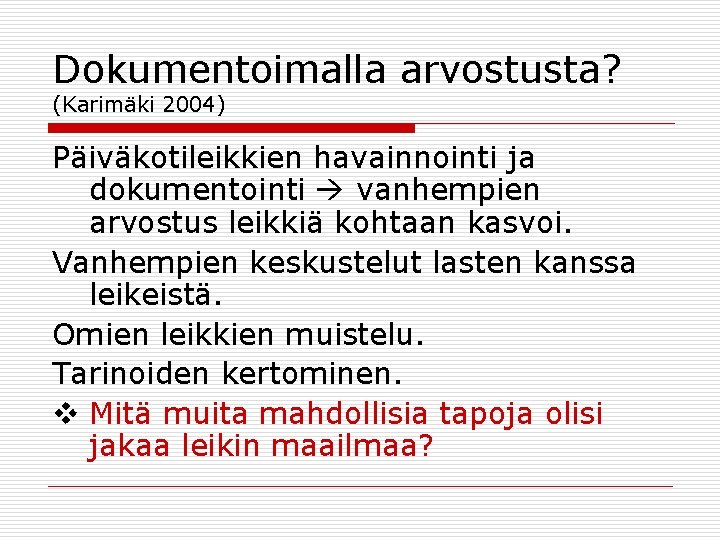 Dokumentoimalla arvostusta?
(Karimäki 2004)

Päiväkotileikkien havainnointi ja dokumentointi → vanhempien arvostus leikkiä kohtaan kasvoi.

Vanhempien keskustelut lasten kanssa leikeistä.

Omien leikkien muistelu.

Tarinoiden kertominen.

❖ Mitä muita mahdollisia tapoja olisi jakaa leikin maailmaa?